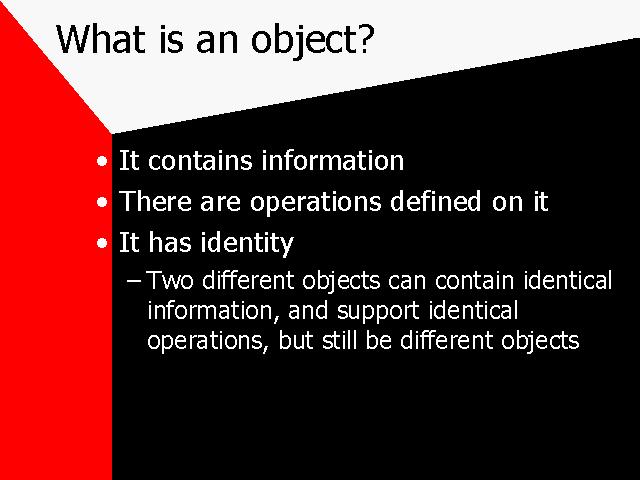 What is an object?

• It contains information
• There are operations defined on it
• It has identity
– Two different objects can contain identical information, and support identical operations, but still be different objects